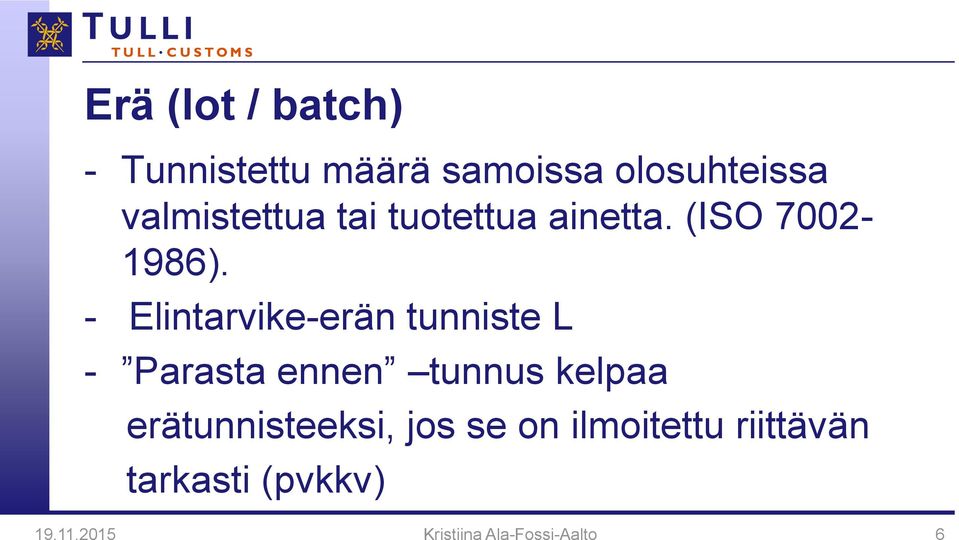 TULLI
TULL·CUSTOMS

Erä (lot / batch)

- Tunnistettu määrä samoissa olosuhteissa valmistettua tai tuotettua ainetta. (ISO 7002-1986).
- Elintarvike-erän tunniste L
- ”Parasta ennen” –tunnus kelpaa erätunnisteeksi, jos se on ilmoitettu riittävän tarkasti (pvkkv)

19.11.2015 Kristiina Ala-Fossi-Aalto 6